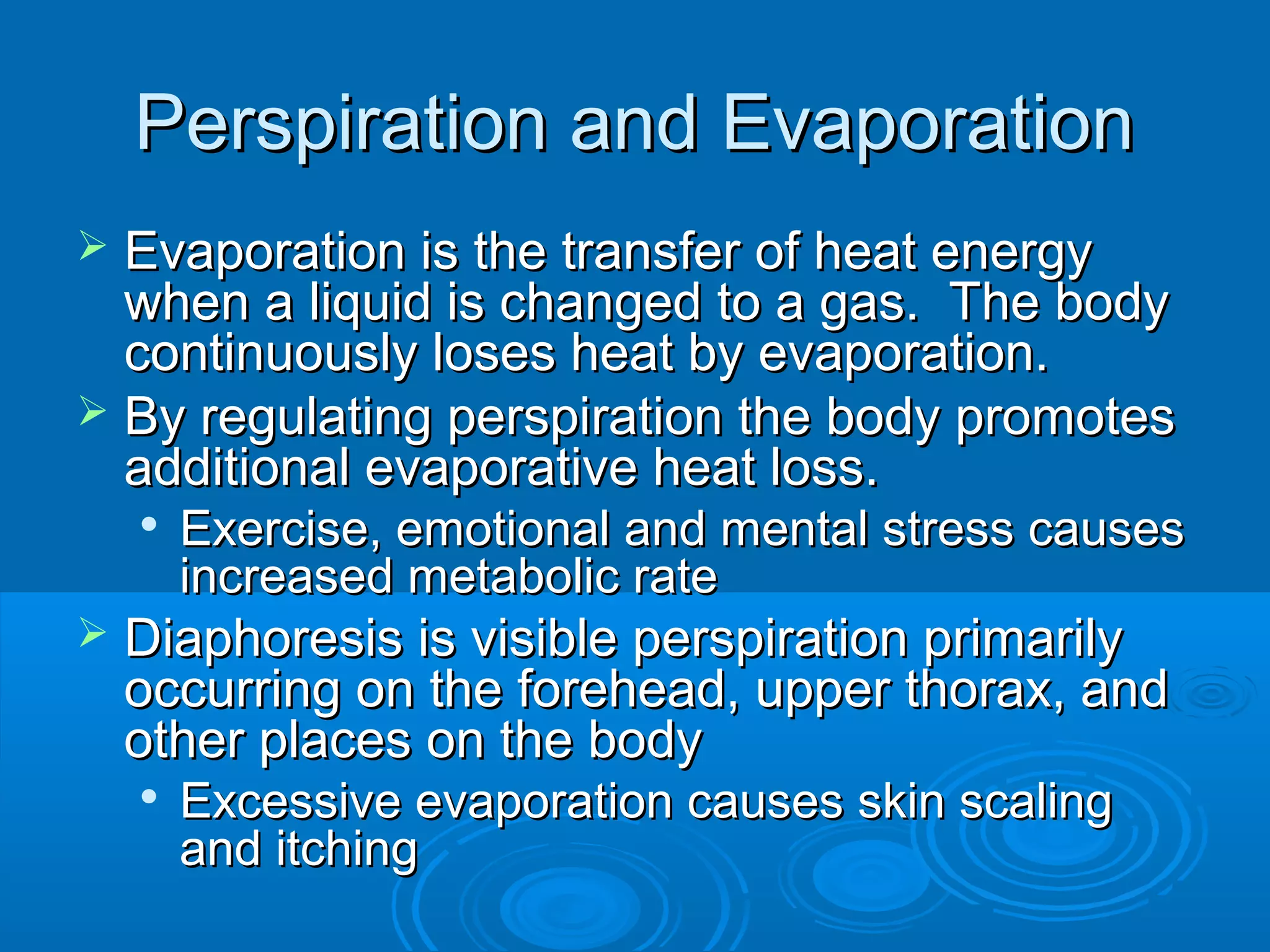 Perspiration and Evaporation

➢ Evaporation is the transfer of heat energy when a liquid is changed to a gas. The body continuously loses heat by evaporation.

➢ By regulating perspiration the body promotes additional evaporative heat loss.

• Exercise, emotional and mental stress causes increased metabolic rate

➢ Diaphoresis is visible perspiration primarily occurring on the forehead, upper thorax, and other places on the body

• Excessive evaporation causes skin scaling and itching